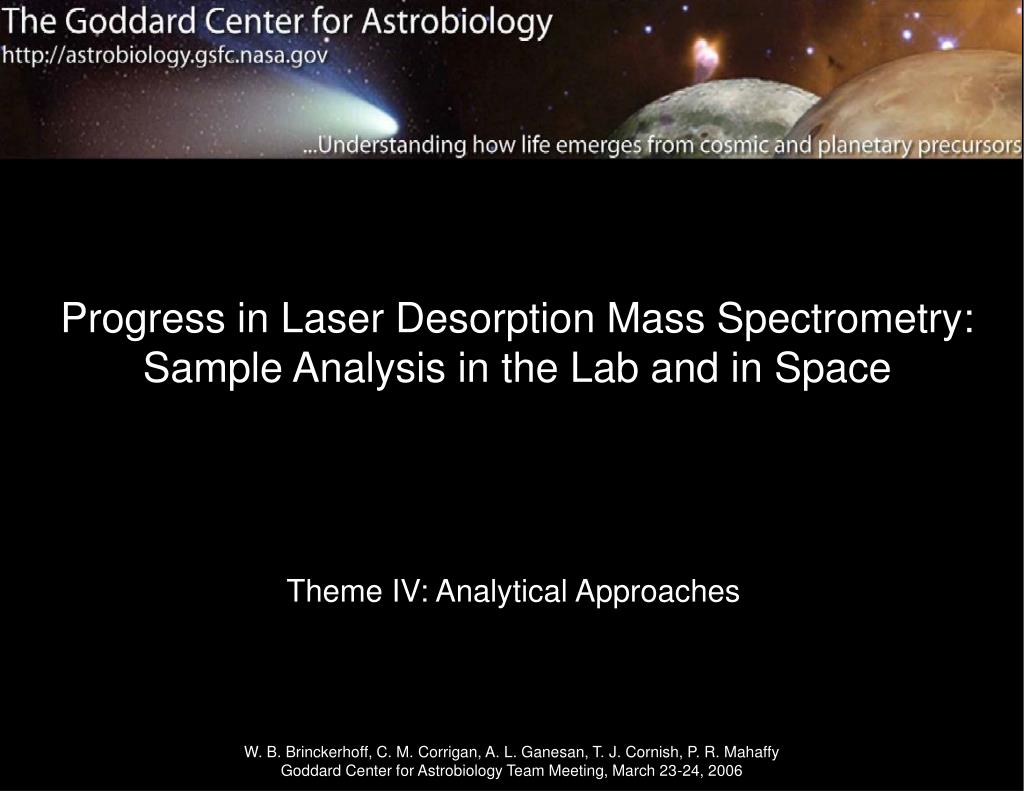 The Goddard Center for Astrobiology
http://astrobiology.gsfc.nasa.gov

...Understanding how life emerges from cosmic and planetary precursors

Progress in Laser Desorption Mass Spectrometry: Sample Analysis in the Lab and in Space

Theme IV: Analytical Approaches

W. B. Brinckerhoff, C. M. Corrigan, A. L. Ganesan, T. J. Cornish, P. R. Mahaffy
Goddard Center for Astrobiology Team Meeting, March 23-24, 2006